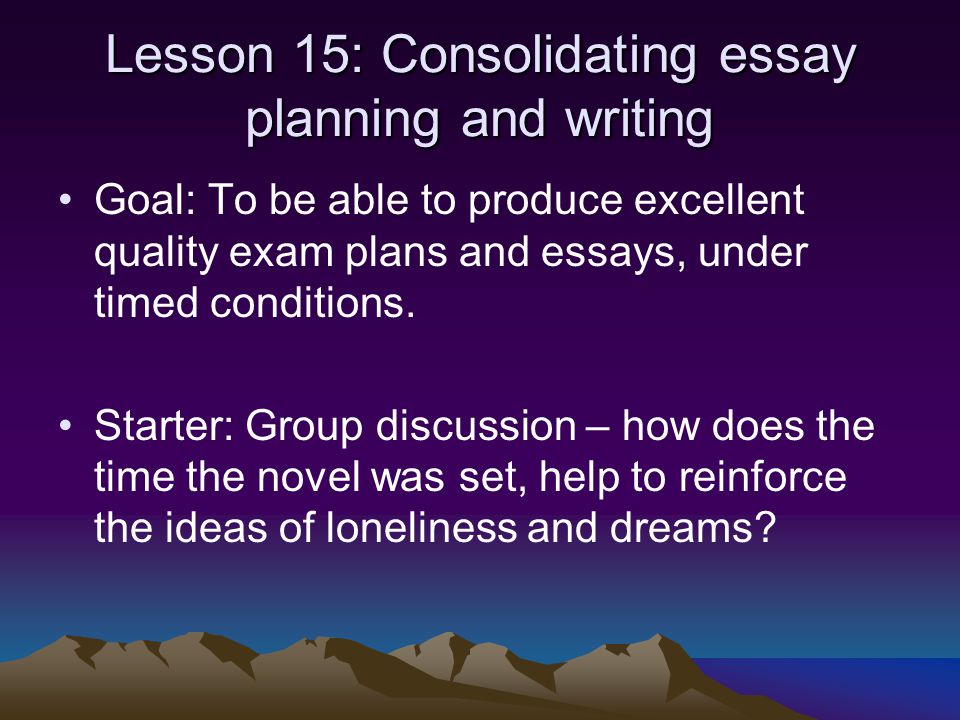 Lesson 15: Consolidating essay planning and writing

• Goal: To be able to produce excellent quality exam plans and essays, under timed conditions.

• Starter: Group discussion – how does the time the novel was set, help to reinforce the ideas of loneliness and dreams?